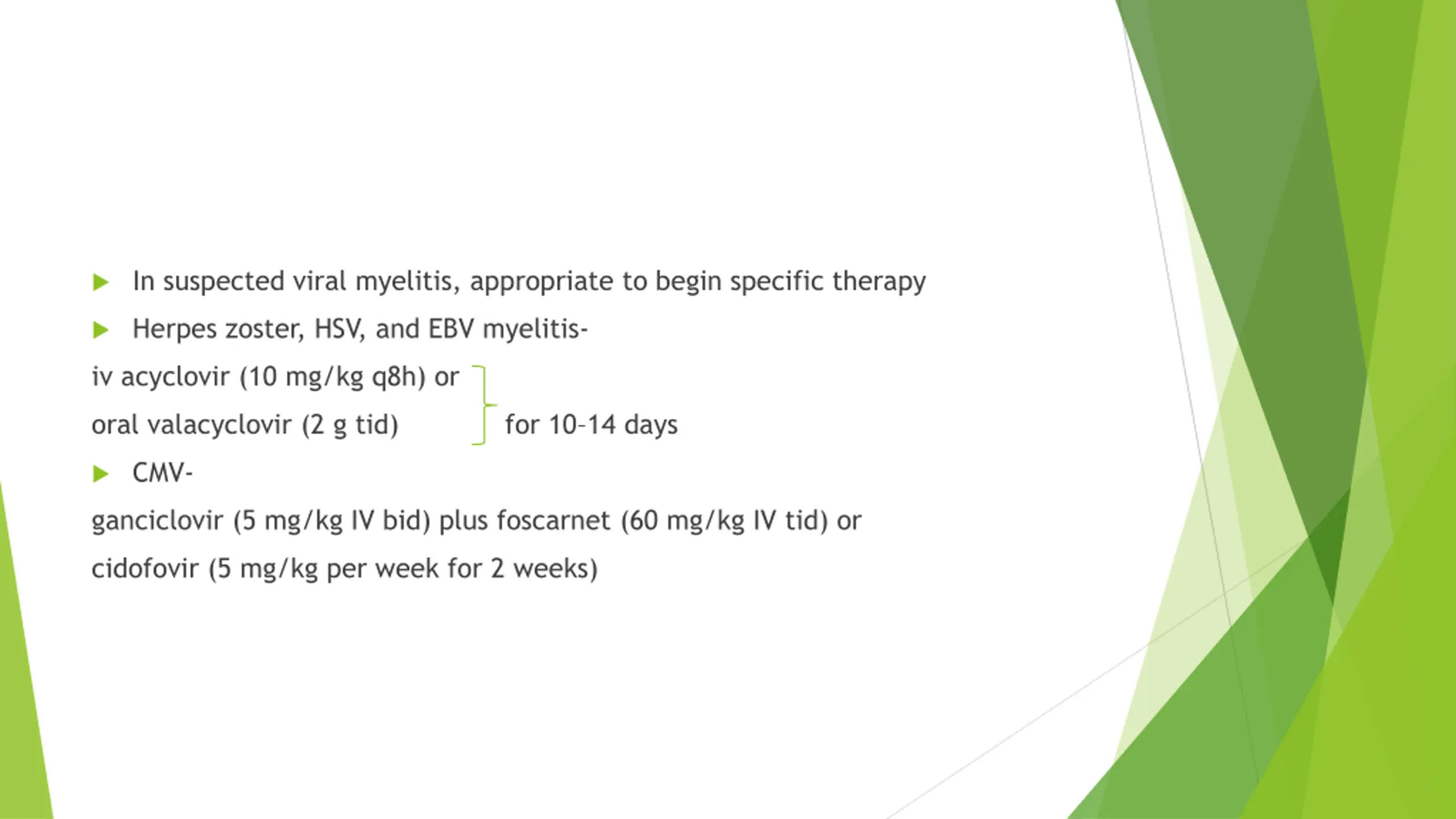 In suspected viral myelitis, appropriate to begin specific therapy

Herpes zoster, HSV, and EBV myelitis-

iv acyclovir (10 mg/kg q8h) or

oral valacyclovir (2 g tid) for 10–14 days

CMV-

ganciclovir (5 mg/kg IV bid) plus foscarnet (60 mg/kg IV tid) or

cidofovir (5 mg/kg per week for 2 weeks)